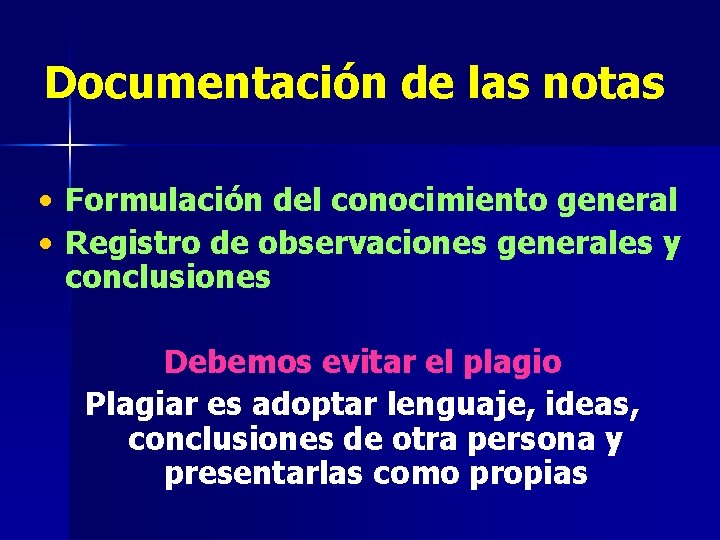 Documentación de las notas

• Formulación del conocimiento general
• Registro de observaciones generales y conclusiones

Debemos evitar el plagio

Plagiar es adoptar lenguaje, ideas, conclusiones de otra persona y presentarlas como propias